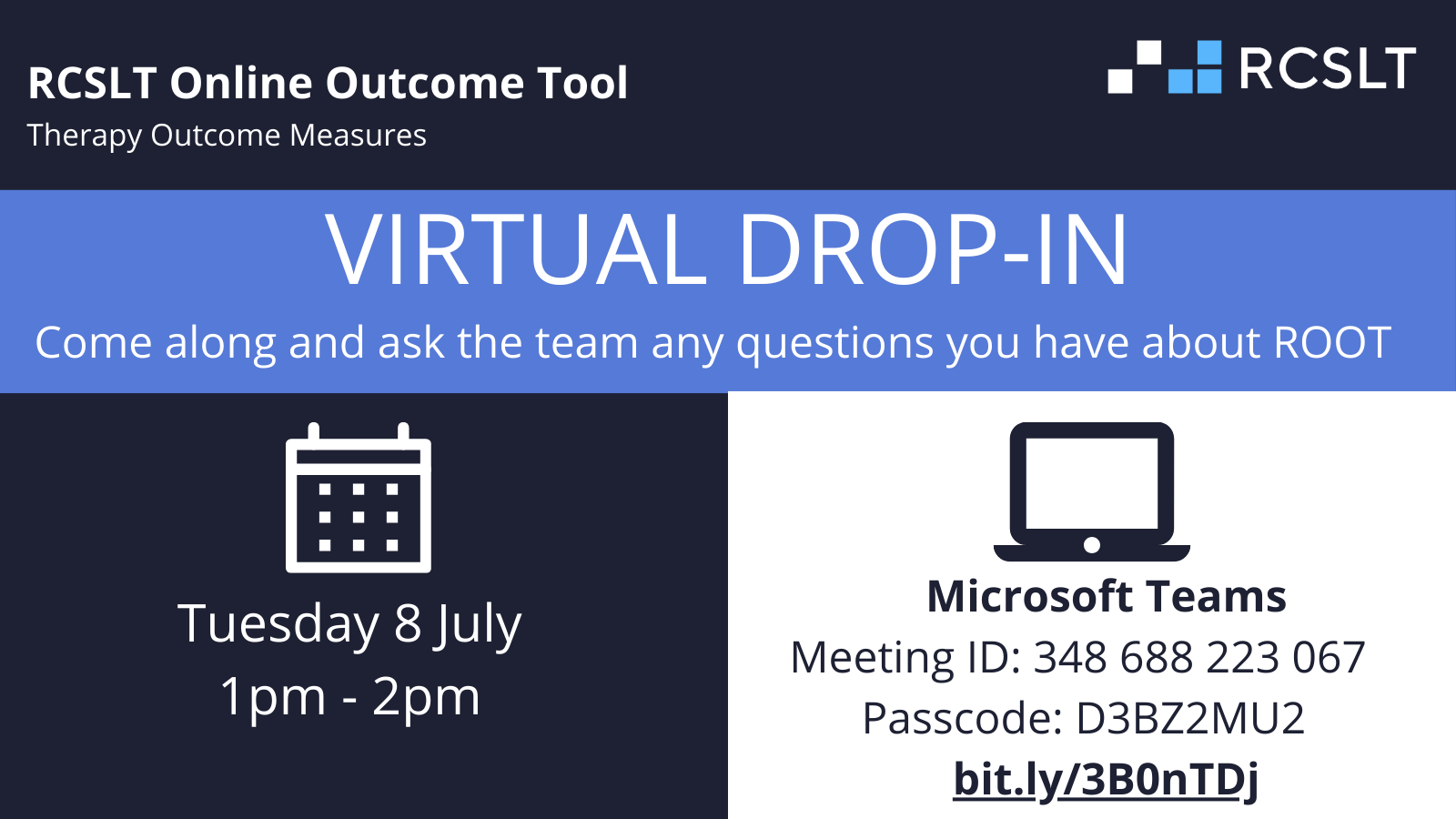 RCSLT Online Outcome Tool
Therapy Outcome Measures

RCSLT

VIRTUAL DROP-IN
Come along and ask the team any questions you have about ROOT

Tuesday 8 July
1pm - 2pm

Microsoft Teams
Meeting ID: 348 688 223 067
Passcode: D3BZ2MU2
bit.ly/3B0nTDj